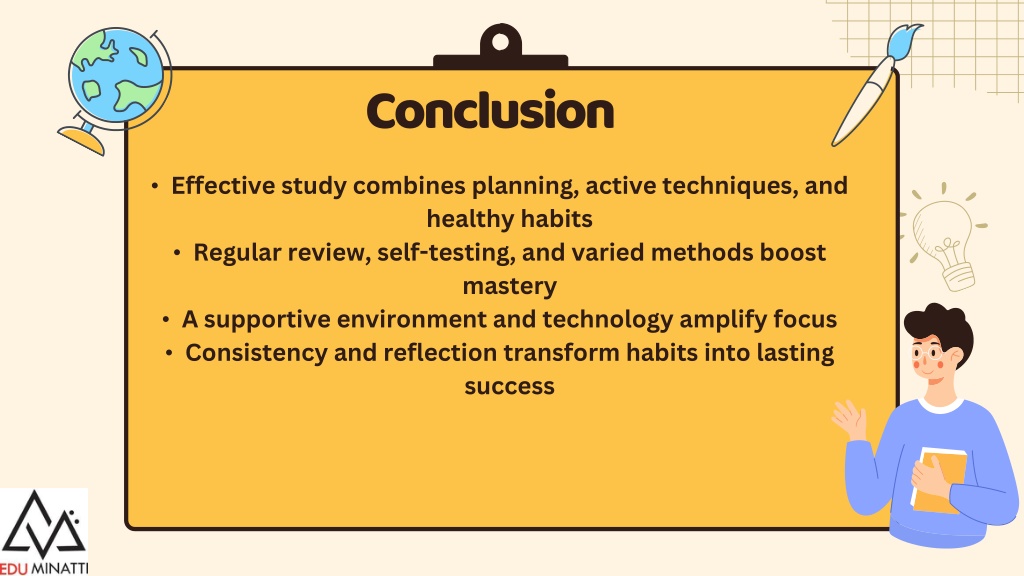 Conclusion

• Effective study combines planning, active techniques, and healthy habits
• Regular review, self-testing, and varied methods boost mastery
• A supportive environment and technology amplify focus
• Consistency and reflection transform habits into lasting success

EDU MINATTI